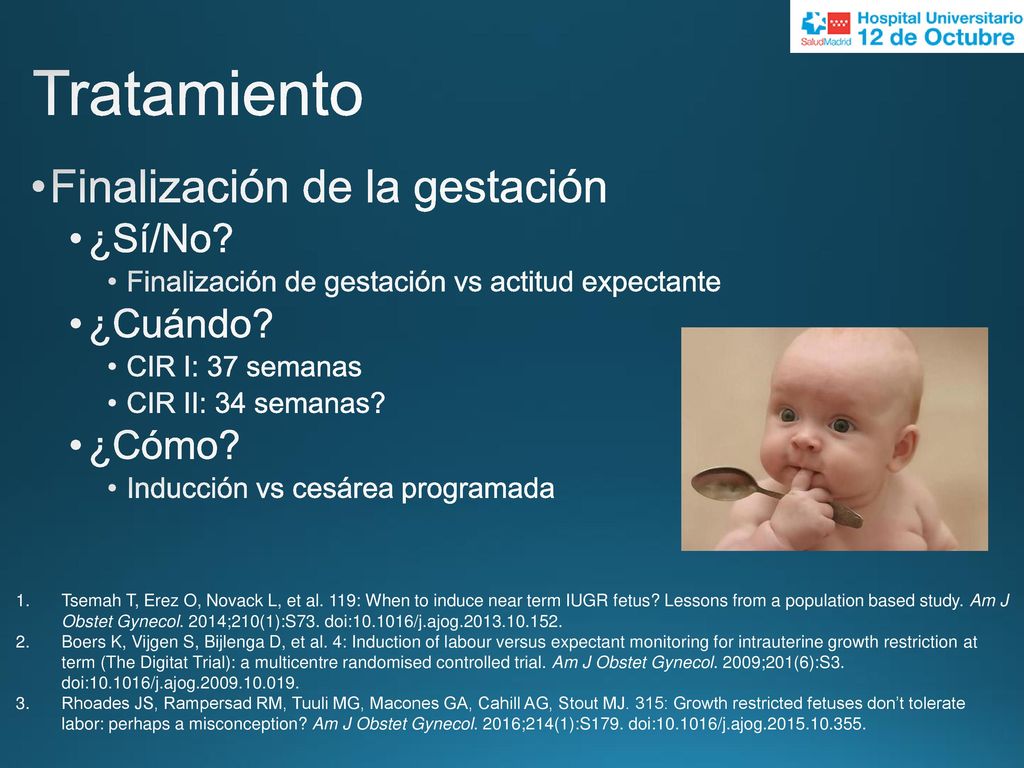 SaludMadrid Hospital Universitario 12 de Octubre

Tratamiento

• Finalización de la gestación
• ¿Sí/No?
• Finalización de gestación vs actitud expectante
• ¿Cuándo?
• CIR I: 37 semanas
• CIR II: 34 semanas?
• ¿Cómo?
• Inducción vs cesárea programada

1. Tsemah T, Erez O, Novack L, et al. 119: When to induce near term IUGR fetus? Lessons from a population based study. Am J Obstet Gynecol. 2014;210(1):S73. doi:10.1016/j.ajog.2013.10.152.
2. Boers K, Vijgen S, Bijlenga D, et al. 4: Induction of labour versus expectant monitoring for intrauterine growth restriction at term (The Digitat Trial): a multicentre randomised controlled trial. Am J Obstet Gynecol. 2009;201(6):S3. doi:10.1016/j.ajog.2009.10.019.
3. Rhoades JS, Rampersad RM, Tuuli MG, Macones GA, Cahill AG, Stout MJ. 315: Growth restricted fetuses don't tolerate labor: perhaps a misconception? Am J Obstet Gynecol. 2016;214(1):S179. doi:10.1016/j.ajog.2015.10.355.